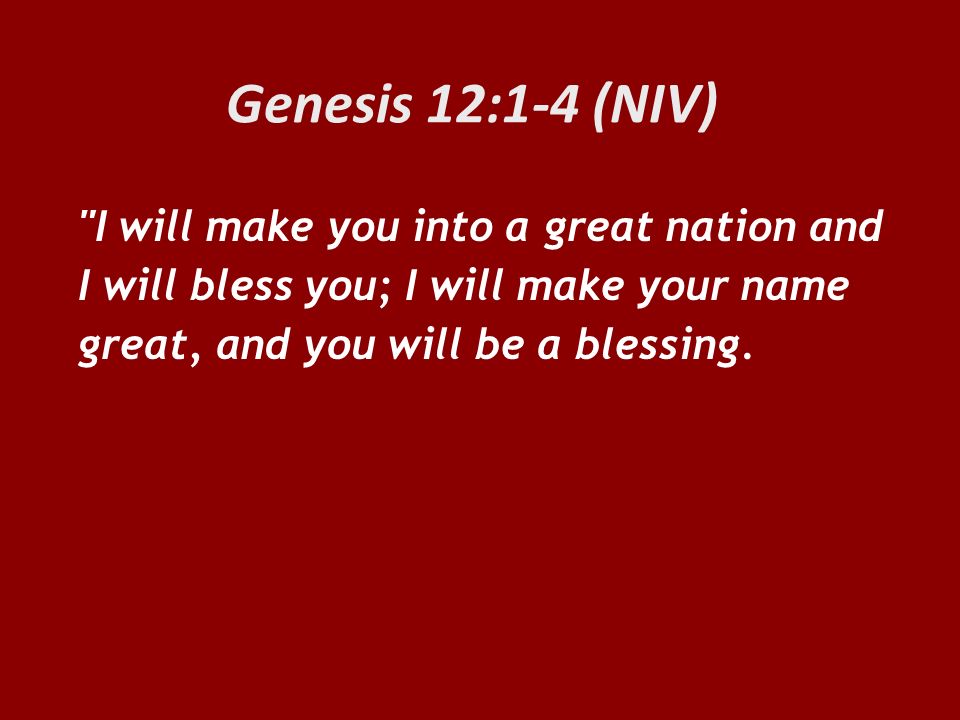 Genesis 12:1-4 (NIV)

"I will make you into a great nation and I will bless you; I will make your name great, and you will be a blessing.